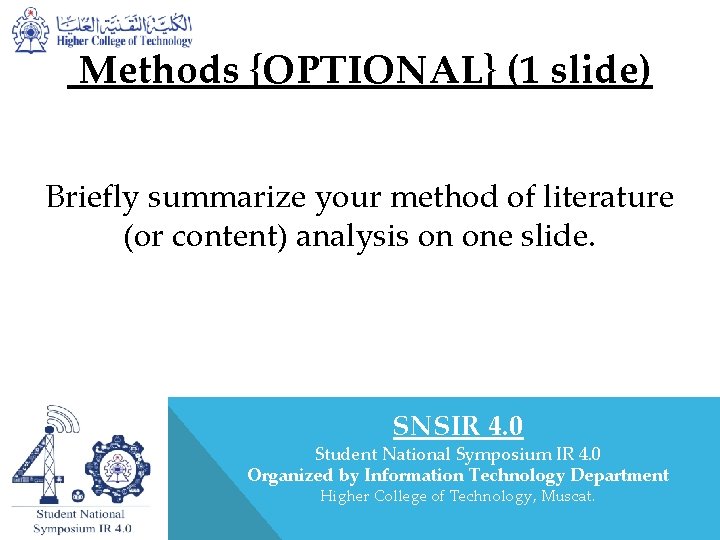 الكلية التقنية العليا
Higher College of Technology

Methods {OPTIONAL} (1 slide)

Briefly summarize your method of literature (or content) analysis on one slide.

4.0
Student National Symposium IR 4.0

SNSIR 4.0
Student National Symposium IR 4.0
Organized by Information Technology Department
Higher College of Technology, Muscat.